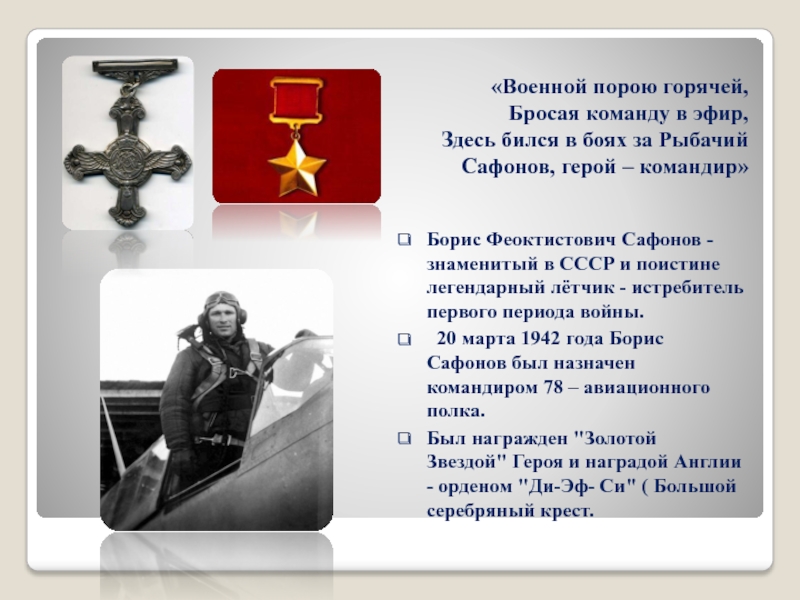 «Военной порою горячей,
Бросая команду в эфир,
Здесь бился в боях за Рыбачий
Сафонов, герой – командир»

Борис Феоктистович Сафонов - знаменитый в СССР и поистине легендарный лётчик - истребитель первого периода войны.

20 марта 1942 года Борис Сафонов был назначен командиром 78 – авиационного полка.

Был награжден "Золотой Звездой" Героя и наградой Англии - орденом "Ди-Эф- Си" ( Большой серебряный крест.